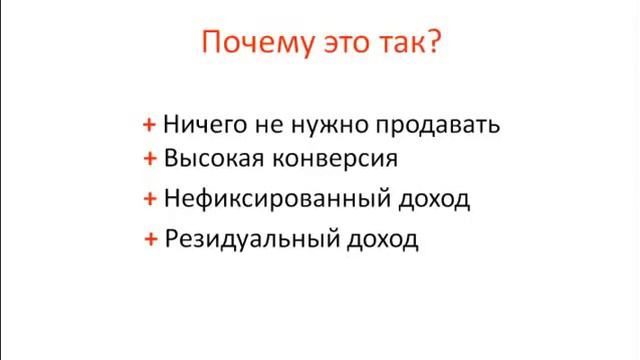 Почему это так?

+ Ничего не нужно продавать
+ Высокая конверсия
+ Нефиксированный доход
+ Резидуальный доход